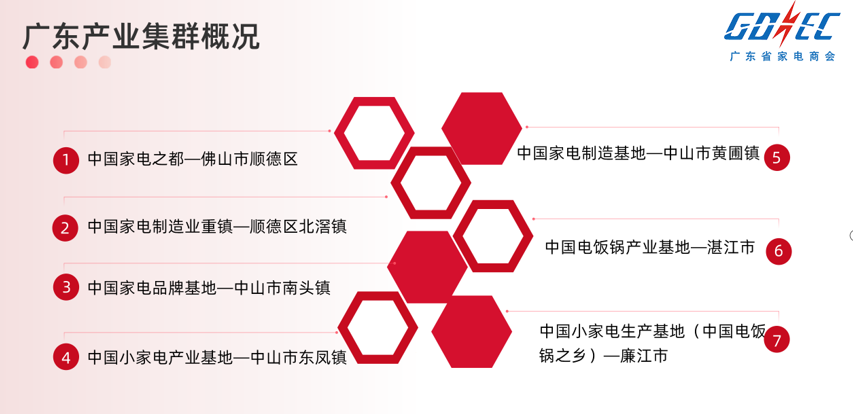 广东产业集群概况

GDHEC
广东省家电商会

1 中国家电之都—佛山市顺德区

2 中国家电制造业重镇—顺德区北滘镇

3 中国家电品牌基地—中山市南头镇

4 中国小家电产业基地—中山市东凤镇

中国家电制造基地—中山市黄圃镇 5

中国电饭锅产业基地—湛江市 6

中国小家电生产基地（中国电饭锅之乡）—廉江市 7